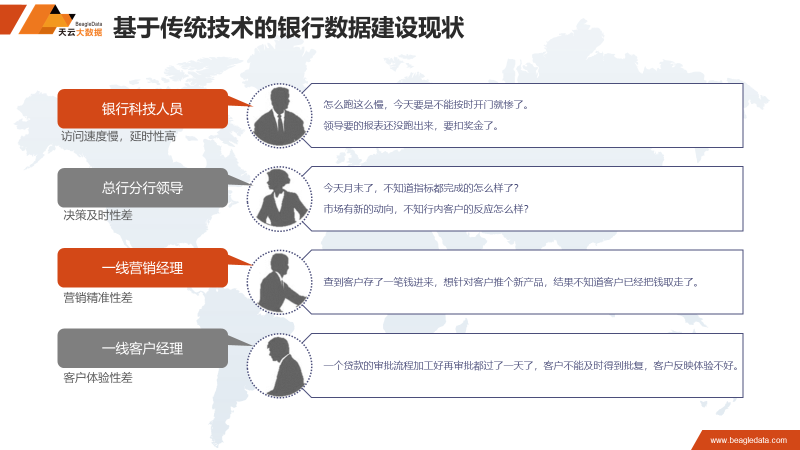 BeagleData
天云大数据

基于传统技术的银行数据建设现状

银行科技人员
访问速度慢，延时性高

怎么跑这么慢，今天要是不能按时开门就惨了。
领导要的报表还没跑出来，要扣奖金了。

总行分行领导
决策及时性差

今天月末了，不知道指标都完成的怎么样了？
市场有新的动向，不知行内客户的反应怎么样？

一线营销经理
营销精准性差

查到客户存了一笔钱进来，想针对客户推个新产品，结果不知道客户已经把钱取走了。

一线客户经理
客户体验性差

一个贷款的审批流程加工好再审批都过了一天了，客户不能及时得到批复，客户反映体验不好。

www.beagledata.com